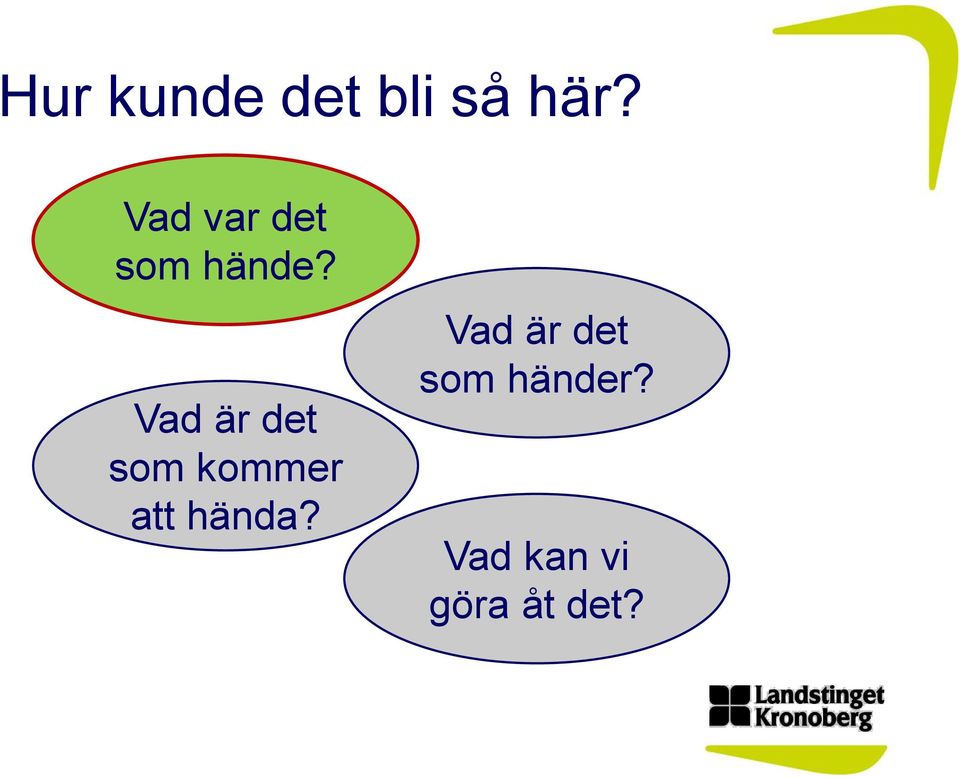 Hur kunde det bli så här?

Vad var det som hände?

Vad är det som händer?

Vad är det som kommer att hända?

Vad kan vi göra åt det?

Landstinget Kronoberg